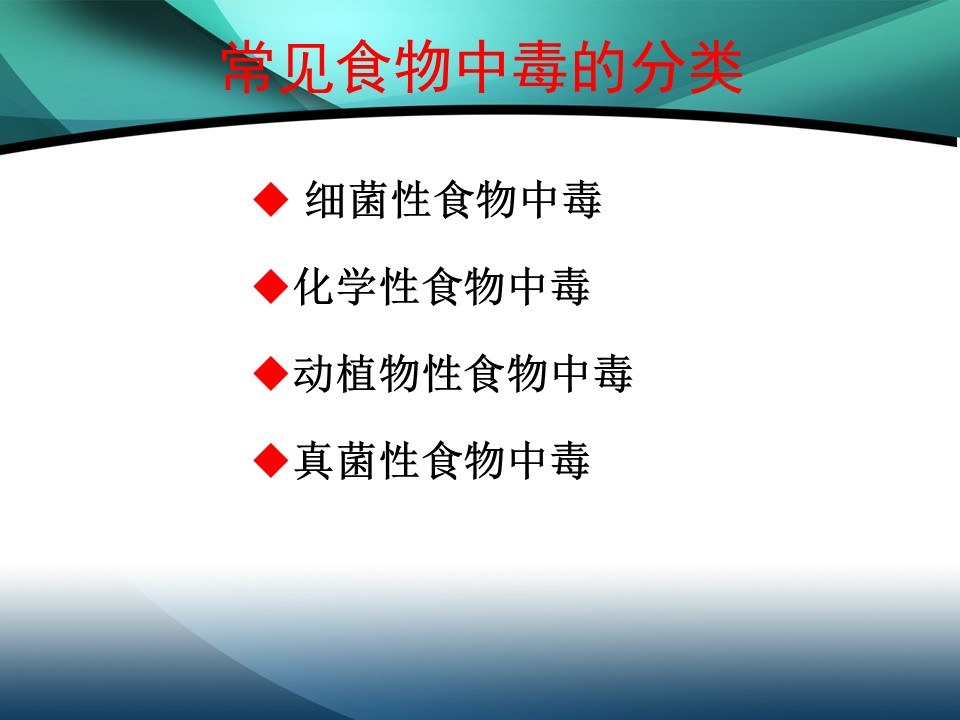 常见食物中毒的分类

◆ 细菌性食物中毒

◆化学性食物中毒

◆动植物性食物中毒

◆真菌性食物中毒